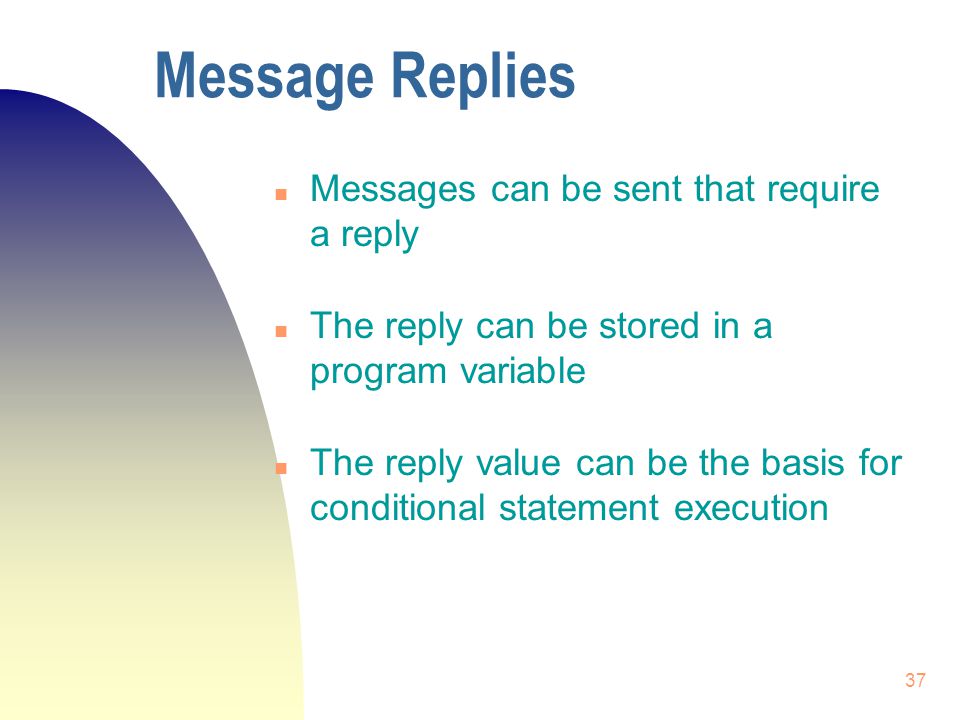 Message Replies

- Messages can be sent that require a reply

- The reply can be stored in a program variable

- The reply value can be the basis for conditional statement execution

37